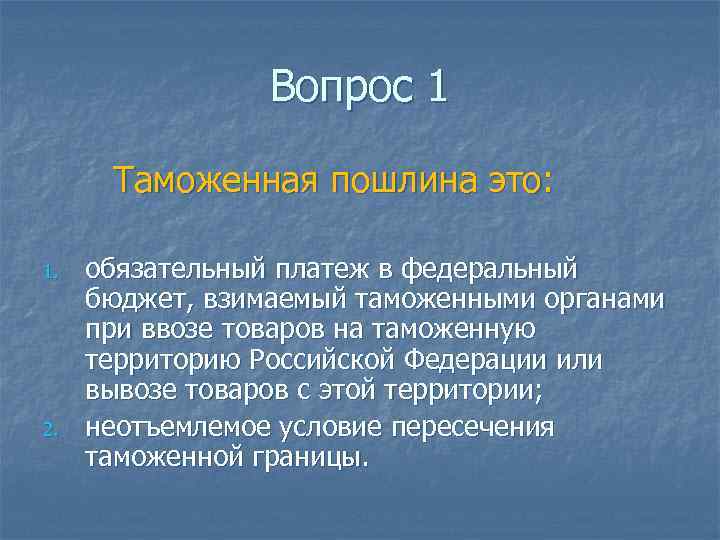 Вопрос 1

Таможенная пошлина это:

1. обязательный платеж в федеральный бюджет, взимаемый таможенными органами при ввозе товаров на таможенную территорию Российской Федерации или вывозе товаров с этой территории;
2. неотъемлемое условие пересечения таможенной границы.